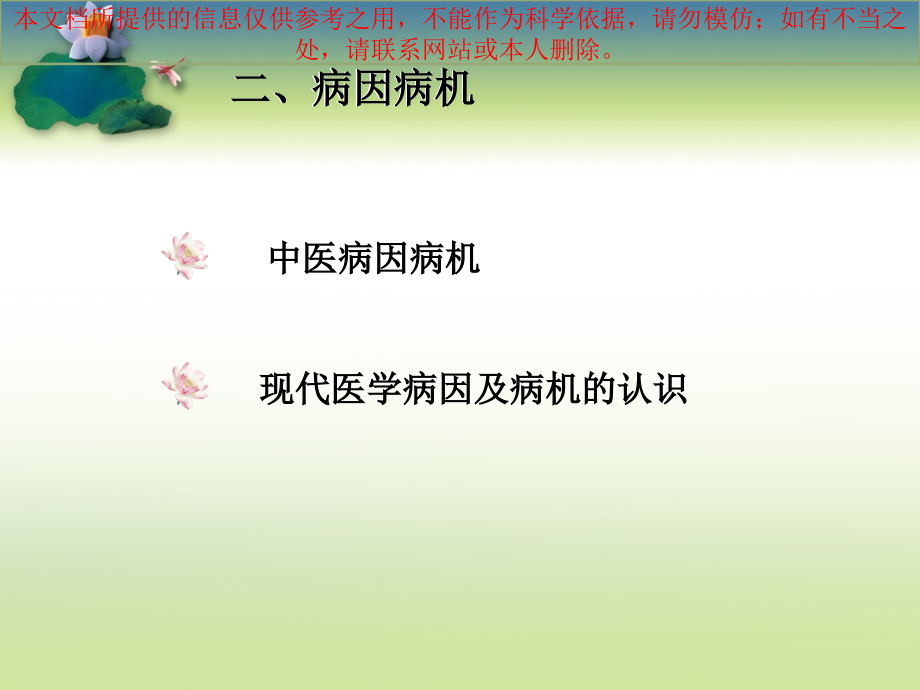 本文档所提供的信息仅供参考之用，不能作为科学依据，请勿模仿；如有不当之处，请联系网站或本人删除。

二、病因病机

中医病因病机

现代医学病因及病机的认识